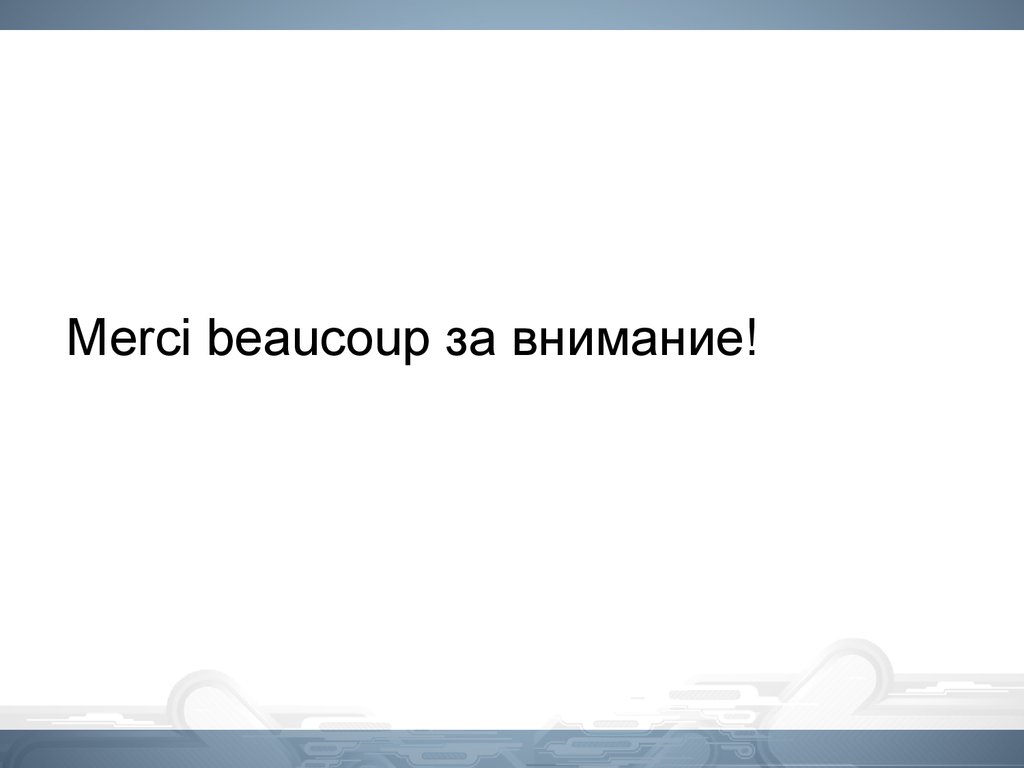 Merci beaucoup за внимание!